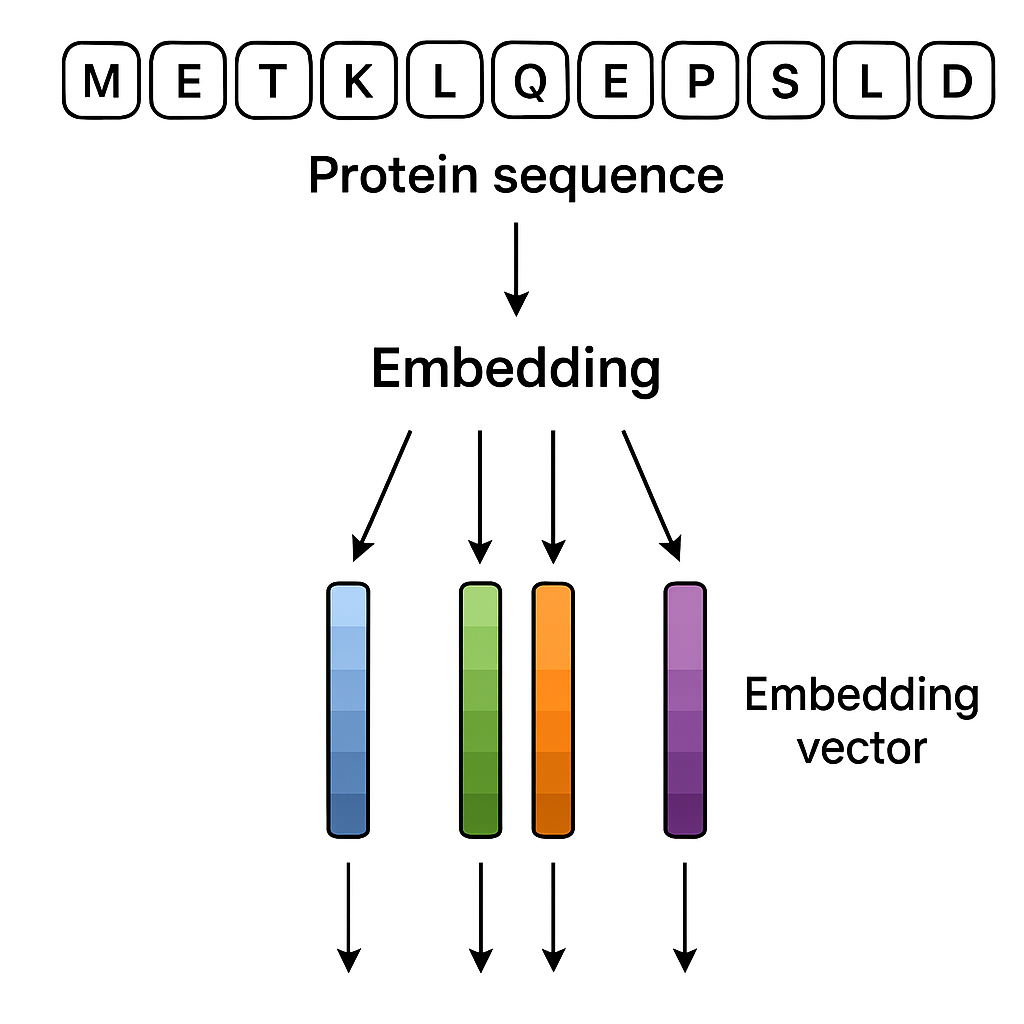 M E T K L Q E P S L D

Protein sequence

Embedding

Embedding vector